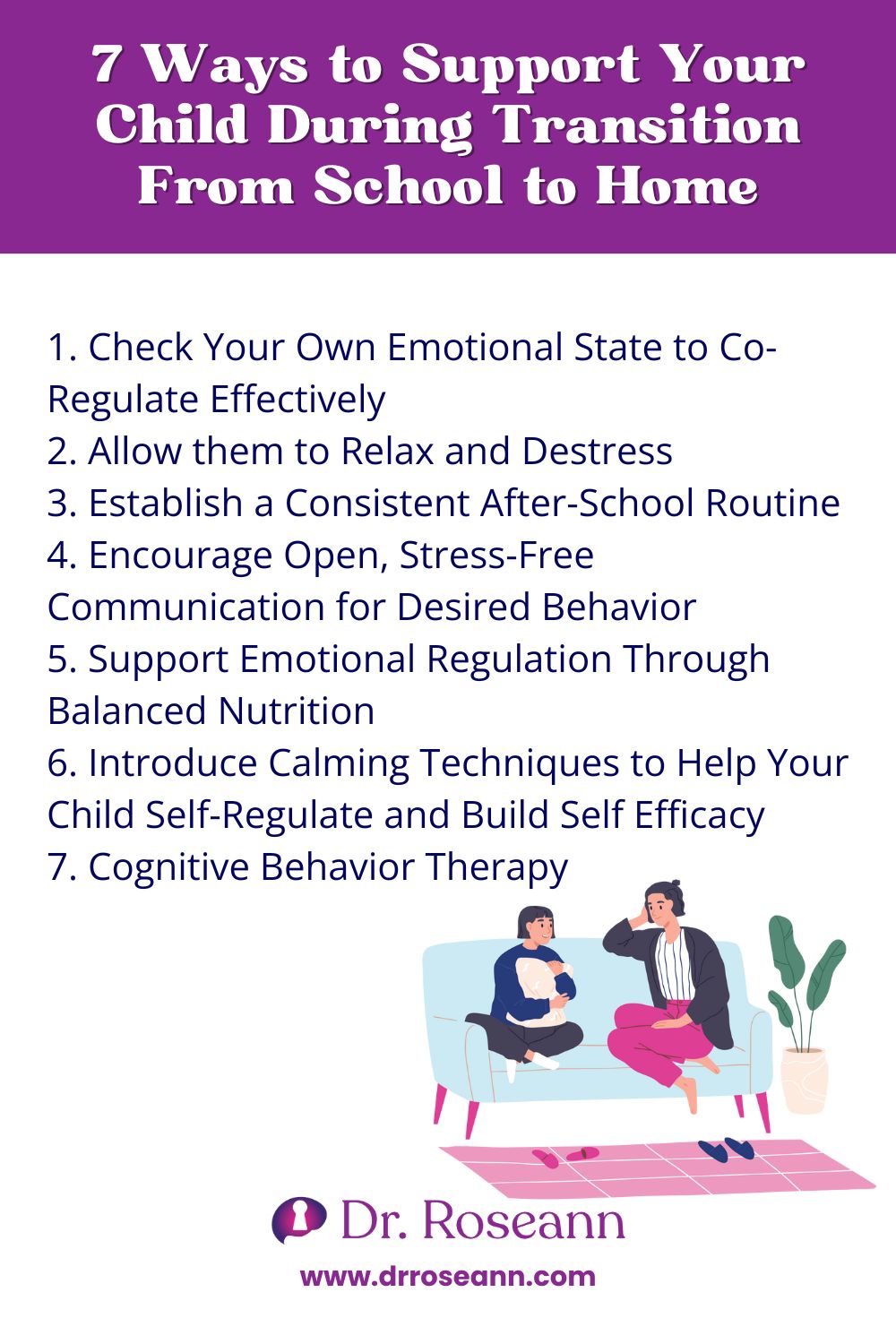 7 Ways to Support Your Child During Transition From School to Home

1. Check Your Own Emotional State to Co-Regulate Effectively
2. Allow them to Relax and Destress
3. Establish a Consistent After-School Routine
4. Encourage Open, Stress-Free Communication for Desired Behavior
5. Support Emotional Regulation Through Balanced Nutrition
6. Introduce Calming Techniques to Help Your Child Self-Regulate and Build Self Efficacy
7. Cognitive Behavior Therapy

Dr. Roseann

www.drroseann.com